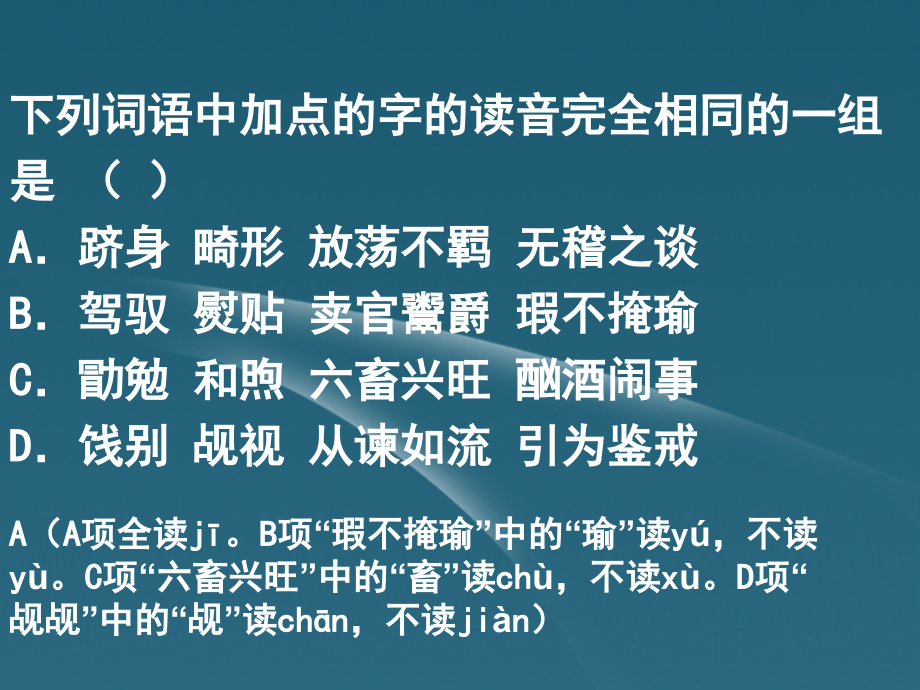 下列词语中加点的字的读音完全相同的一组是 （ ）

A. 跻身 畸形 放荡不羁 无稽之谈

B. 驾驭 熨贴 卖官鬻爵 瑕不掩瑜

C. 勖勉 和煦 六畜兴旺 酗酒闹事

D. 饯别 觇视 从谏如流 引为鉴戒

A（A项全读jī。B项“瑕不掩瑜”中的“瑜”读yú，不读yù。C项“六畜兴旺”中的“畜”读chù，不读xù。D项“觇觇”中的“觇”读chān，不读jiàn）